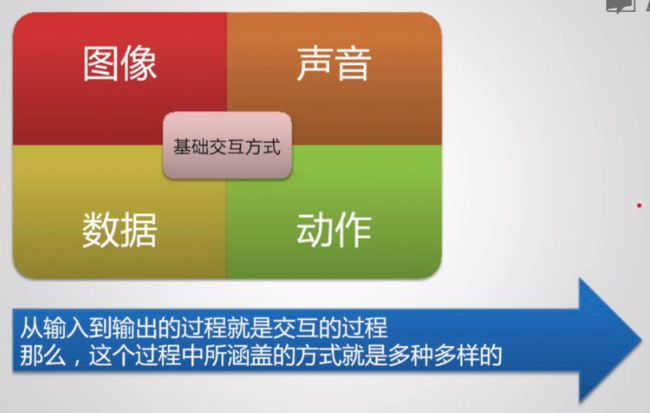 图像

声音

基础交互方式

数据

动作

从输入到输出的过程就是交互的过程
那么，这个过程中所涵盖的方式就是多种多样的